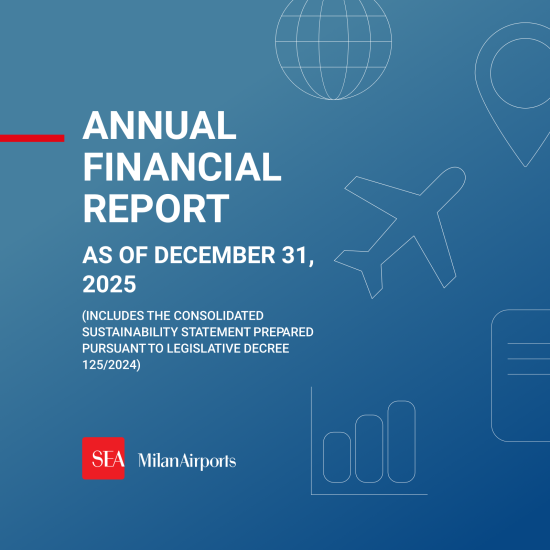 ANNUAL FINANCIAL REPORT

AS OF DECEMBER 31, 2025

(INCLUDES THE CONSOLIDATED SUSTAINABILITY STATEMENT PREPARED PURSUANT TO LEGISLATIVE DECREE 125/2024)

SEA MilanAirports